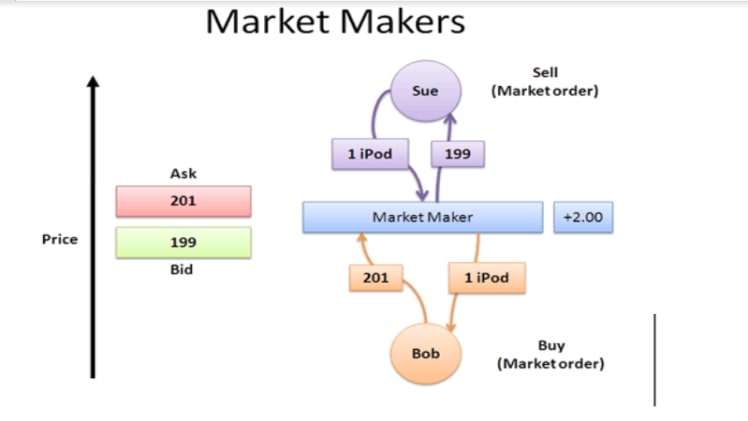 Market Makers

Price

Ask

201

199

Bid

Sue

Sell (Market order)

1 iPod

199

Market Maker

+2.00

201

1 iPod

Bob

Buy (Market order)